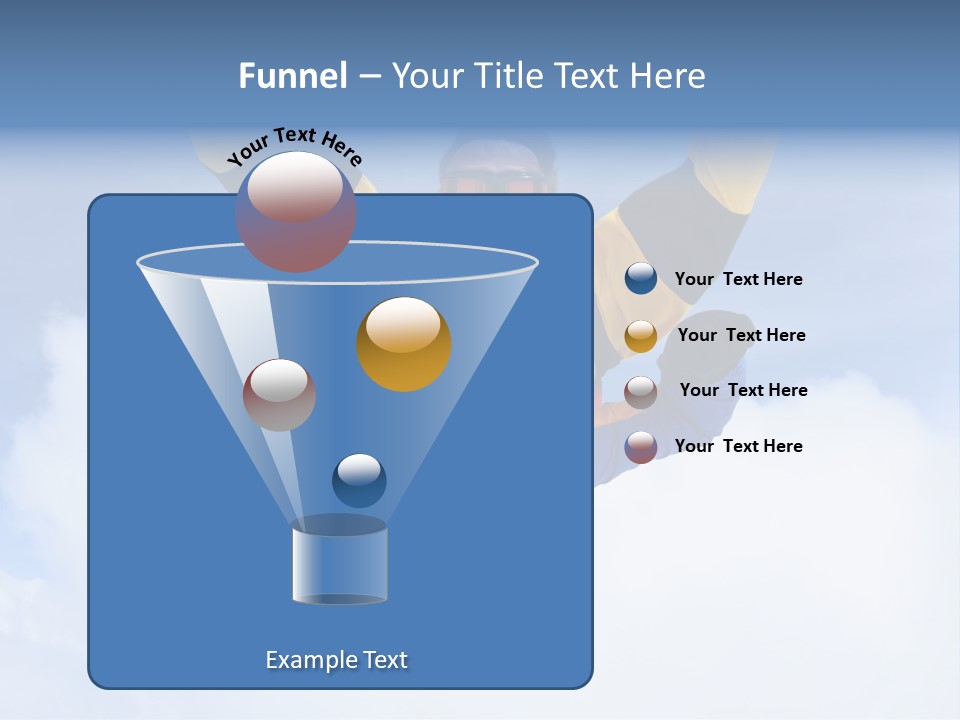 Funnel – Your Title Text Here

Your Text Here

Your Text Here

Your Text Here

Your Text Here

Your Text Here

Example Text